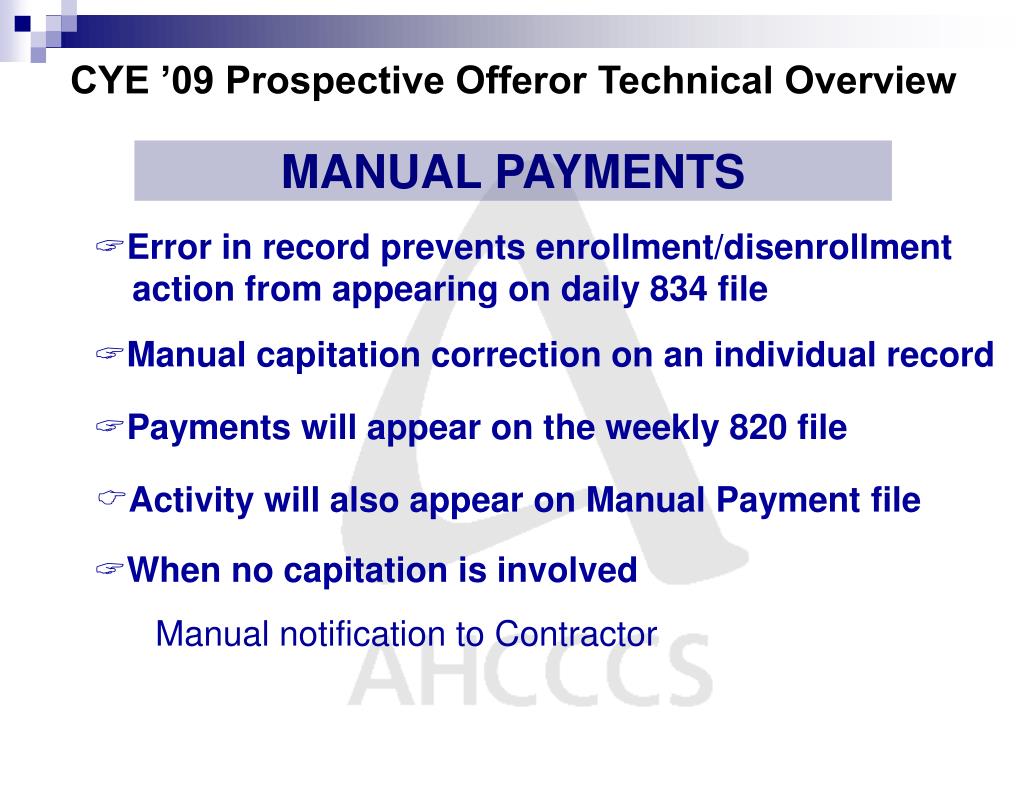 CYE ’09 Prospective Offeror Technical Overview

MANUAL PAYMENTS

☞Error in record prevents enrollment/disenrollment action from appearing on daily 834 file

☞Manual capitation correction on an individual record

☞Payments will appear on the weekly 820 file

☞Activity will also appear on Manual Payment file

☞When no capitation is involved

Manual notification to Contractor

AHCCCS